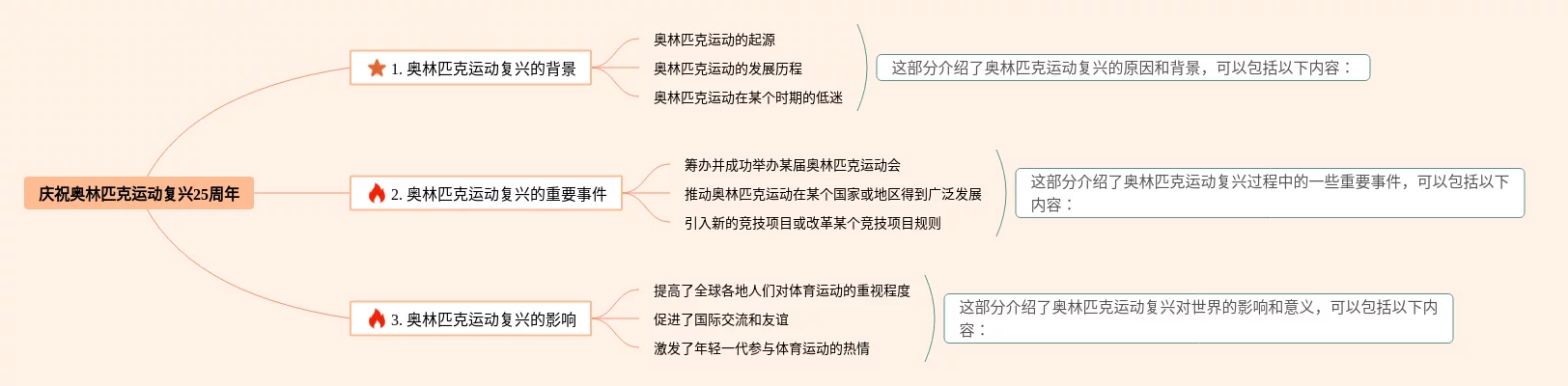 庆祝奥林匹克运动复兴25周年

1. 奥林匹克运动复兴的背景

奥林匹克运动的起源

奥林匹克运动的发展历程

奥林匹克运动在某个时期的低迷

这部分介绍了奥林匹克运动复兴的原因和背景，可以包括以下内容：

2. 奥林匹克运动复兴的重要事件

筹办并成功举办某届奥林匹克运动会

推动奥林匹克运动在某个国家或地区得到广泛发展

引入新的竞技项目或改革某个竞技项目规则

这部分介绍了奥林匹克运动复兴过程中的一些重要事件，可以包括以下内容：

3. 奥林匹克运动复兴的影响

提高了全球各地人们对体育运动的重视程度

促进了国际交流和友谊

激发了年轻一代参与体育运动的热情

这部分介绍了奥林匹克运动复兴对世界的影响和意义，可以包括以下内容：